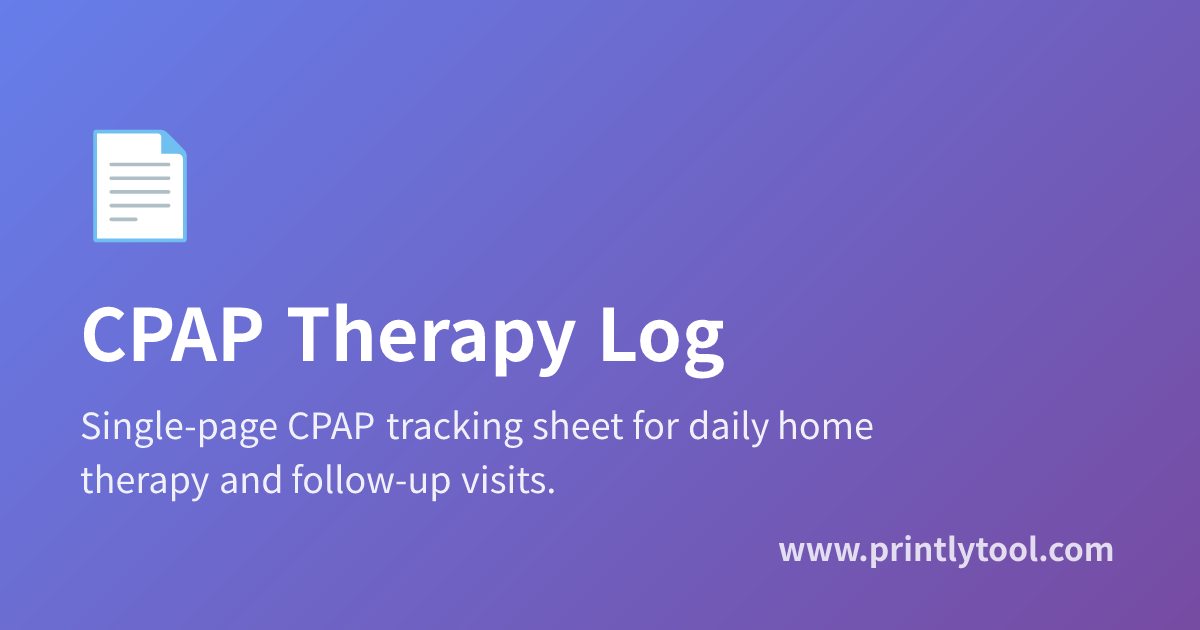 CPAP Therapy Log

Single-page CPAP tracking sheet for daily home therapy and follow-up visits.

www.printlytool.com